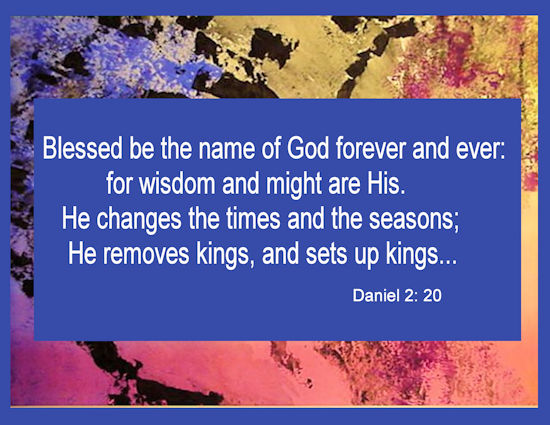 Blessed be the name of God forever and ever:
for wisdom and might are His.
He changes the times and the seasons;
He removes kings, and sets up kings...

Daniel 2: 20